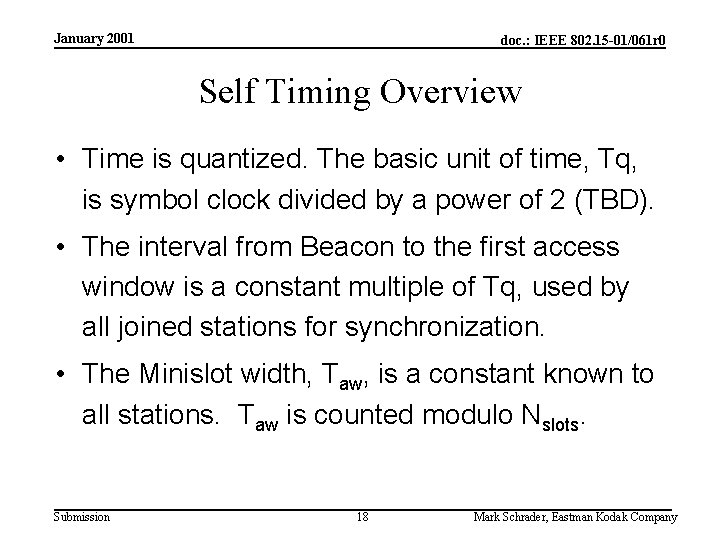 January 2001

doc.: IEEE 802.15-01/061r0

Self Timing Overview

• Time is quantized. The basic unit of time, Tq, is symbol clock divided by a power of 2 (TBD).

• The interval from Beacon to the first access window is a constant multiple of Tq, used by all joined stations for synchronization.

• The Minislot width, $T_{aw}$, is a constant known to all stations. $T_{aw}$ is counted modulo $N_{slots}$.

Submission

18

Mark Schrader, Eastman Kodak Company